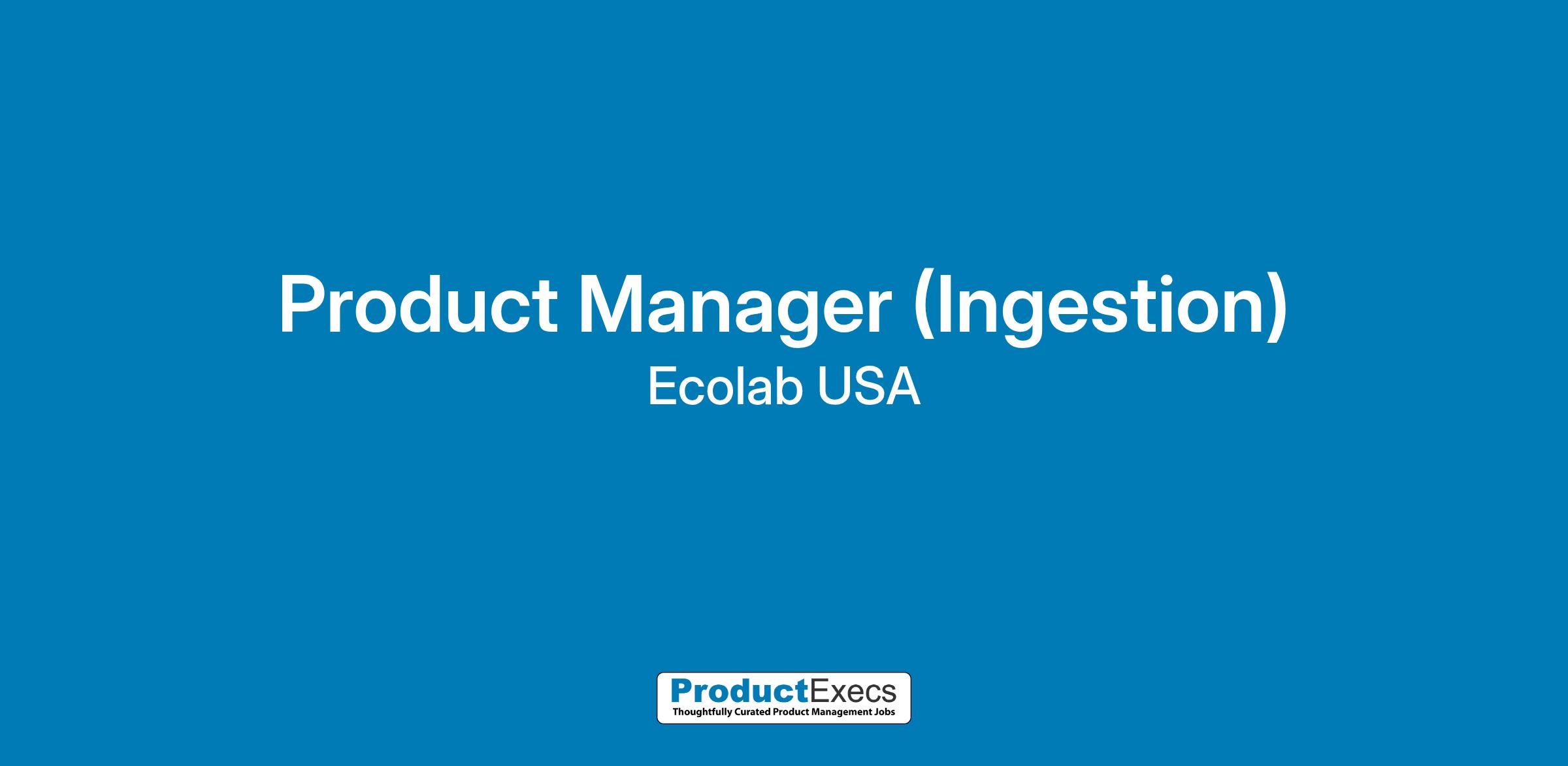 Product Manager (Ingestion)
Ecolab USA

ProductExecs
Thoughtfully Curated Product Management Jobs